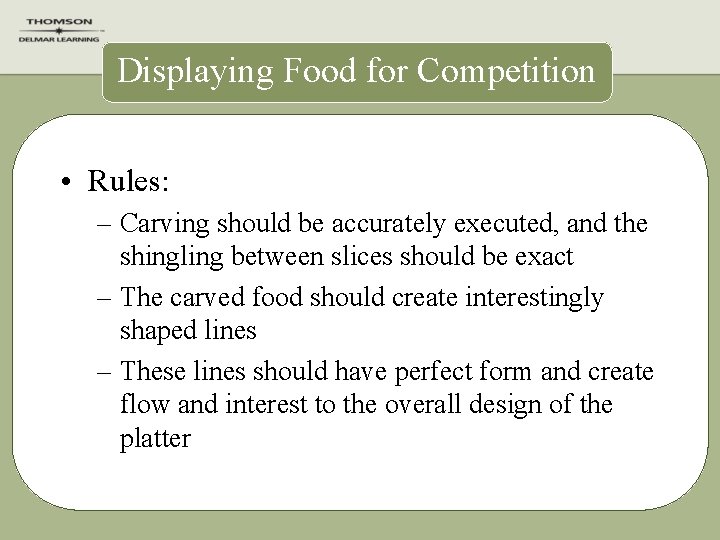 THOMSON
DELMAR LEARNING

Displaying Food for Competition

• Rules:
– Carving should be accurately executed, and the shingling between slices should be exact
– The carved food should create interestingly shaped lines
– These lines should have perfect form and create flow and interest to the overall design of the platter